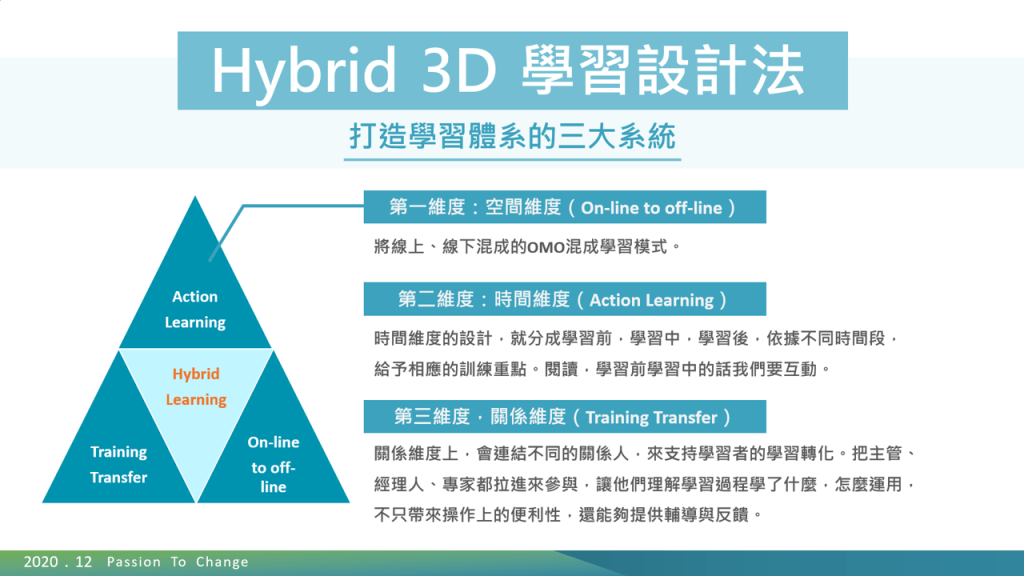 Hybrid 3D 學習設計法

打造學習體系的三大系統

Action Learning

Hybrid Learning

Training Transfer

On-line to off-line

第一維度：空間維度（On-line to off-line）

將線上、線下混成的OMO混成學習模式。

第二維度：時間維度（Action Learning）

時間維度的設計，就分成學習前，學習中，學習後，依據不同時間段，給予相應的訓練重點。閱讀，學習前學習中的話我們要互動。

第三維度，關係維度（Training Transfer）

關係維度上，會連結不同的關係人，來支持學習者的學習轉化。把主管、經理人、專家都拉進來參與，讓他們理解學習過程學了什麼，怎麼運用，不只帶來操作上的便利性，還能夠提供輔導與反饋。

2020 . 12 Passion To Change